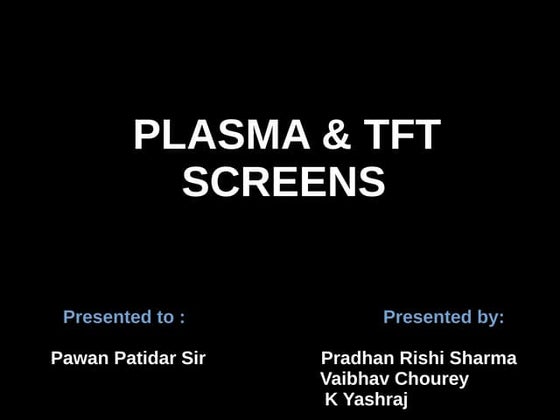 PLASMA & TFT SCREENS

Presented to :

Pawan Patidar Sir

Presented by:

Pradhan Rishi Sharma
Vaibhav Chourey
K Yashraj